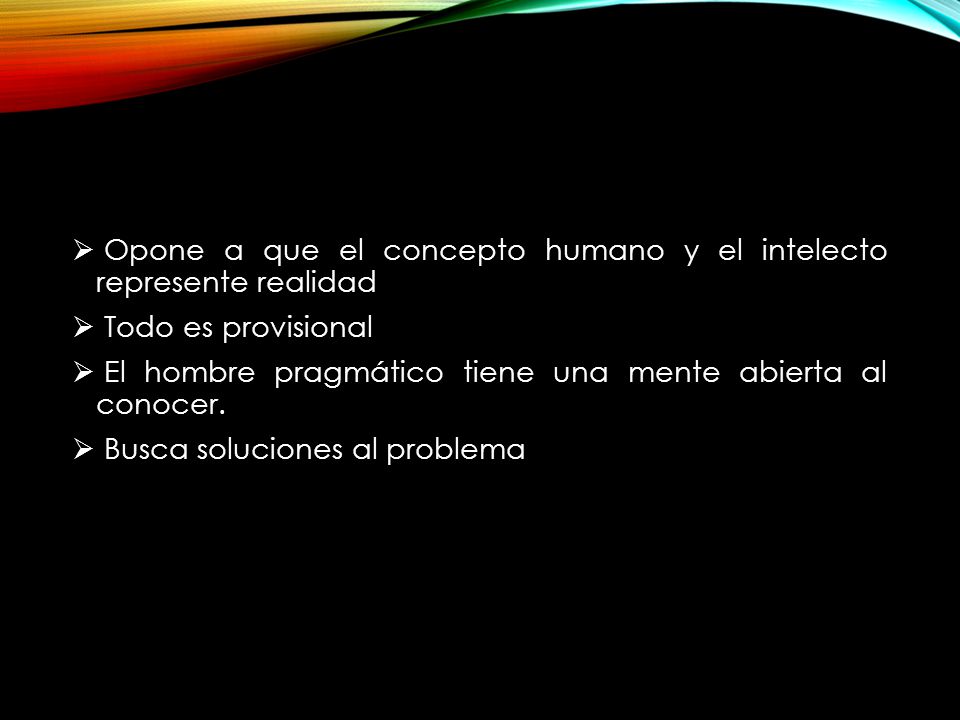 ➢ Opone a que el concepto humano y el intelecto represente realidad

➢ Todo es provisional

➢ El hombre pragmático tiene una mente abierta al conocer.

➢ Busca soluciones al problema